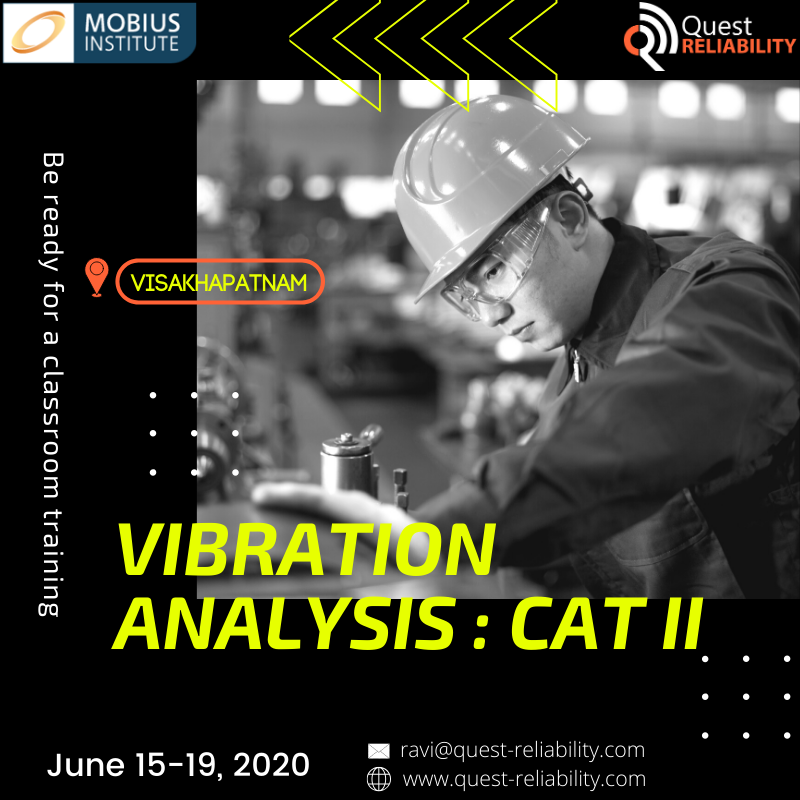 MOBIUS INSTITUTE

Quest RELIABILITY

Be ready for a classroom training

VISAKHAPATNAM

VIBRATION ANALYSIS : CAT II

June 15-19, 2020

ravi@quest-reliability.com
www.quest-reliability.com